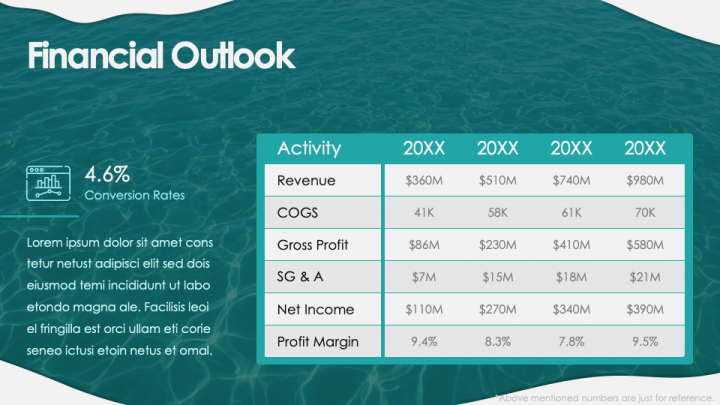 Financial Outlook

4.6%
Conversion Rates

Lorem ipsum dolor sit amet cons tetur netust adipisci elit sed dois eiusmod temi incididunt ut labo etondo magna ale. Facilisis leoi el fringilla est orci ullam eti corie seneo ictusi etoin netus et omal.

| Activity | 20XX | 20XX | 20XX | 20XX |
|---|---|---|---|---|
| Revenue | \$360M | \$510M | \$740M | \$980M |
| COGS | 41K | 58K | 61K | 70K |
| Gross Profit | \$86M | \$230M | \$410M | \$580M |
| SG & A | \$7M | \$15M | \$18M | \$21M |
| Net Income | \$110M | \$270M | \$340M | \$390M |
| Profit Margin | 9.4% | 8.3% | 7.8% | 9.5% |

*Above mentioned numbers are just for reference.